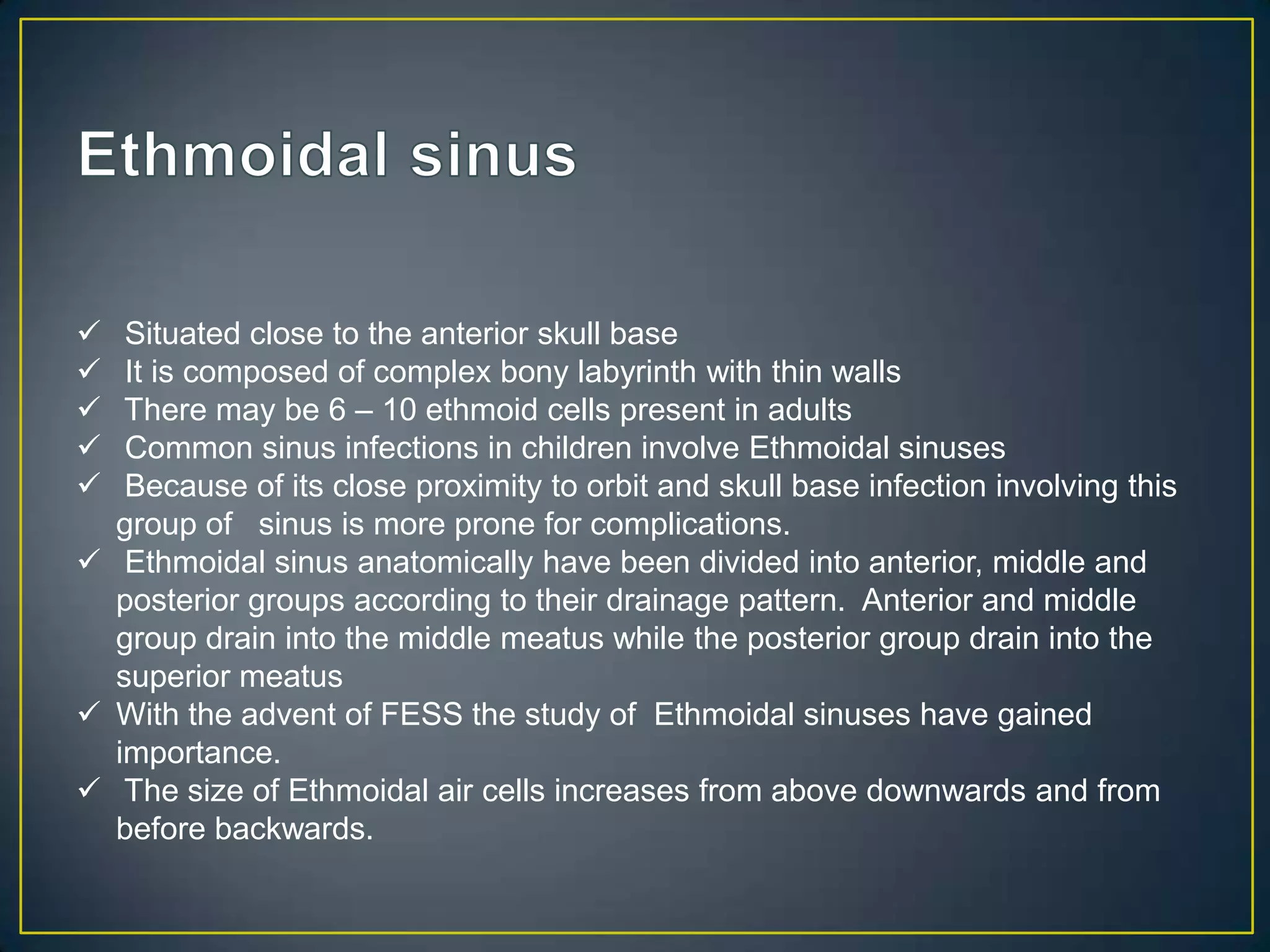 Ethmoidal sinus

✓ Situated close to the anterior skull base
✓ It is composed of complex bony labyrinth with thin walls
✓ There may be 6 – 10 ethmoid cells present in adults
✓ Common sinus infections in children involve Ethmoidal sinuses
✓ Because of its close proximity to orbit and skull base infection involving this group of sinus is more prone for complications.
✓ Ethmoidal sinus anatomically have been divided into anterior, middle and posterior groups according to their drainage pattern. Anterior and middle group drain into the middle meatus while the posterior group drain into the superior meatus
✓ With the advent of FESS the study of Ethmoidal sinuses have gained importance.
✓ The size of Ethmoidal air cells increases from above downwards and from before backwards.